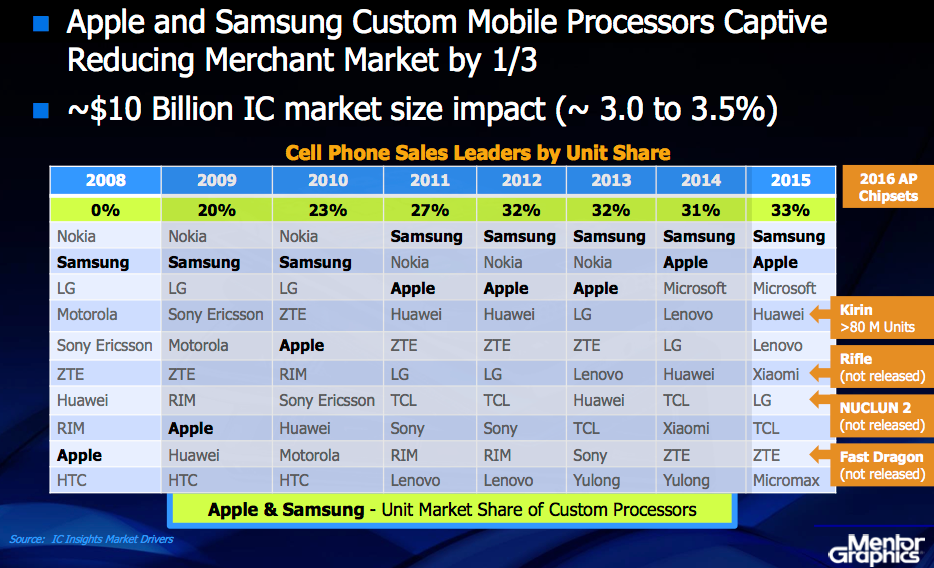 ■ Apple and Samsung Custom Mobile Processors Captive Reducing Merchant Market by 1/3

■ ~$10 Billion IC market size impact (~ 3.0 to 3.5%)

Cell Phone Sales Leaders by Unit Share

| 2008 | 2009 | 2010 | 2011 | 2012 | 2013 | 2014 | 2015 |
|---|---|---|---|---|---|---|---|
| 0% | 20% | 23% | 27% | 32% | 32% | 31% | 33% |
| Nokia | Nokia | Nokia | Samsung | Samsung | Samsung | Samsung | Samsung |
| Samsung | Samsung | Samsung | Nokia | Nokia | Nokia | Apple | Apple |
| LG | LG | LG | Apple | Apple | Apple | Microsoft | Microsoft |
| Motorola | Sony Ericsson | ZTE | Huawei | Huawei | LG | Lenovo | Huawei |
| Sony Ericsson | Motorola | Apple | ZTE | ZTE | ZTE | LG | Lenovo |
| ZTE | ZTE | RIM | LG | LG | Lenovo | Huawei | Xiaomi |
| Huawei | RIM | Sony Ericsson | TCL | TCL | Huawei | TCL | LG |
| RIM | Apple | Huawei | Sony | Sony | TCL | Xiaomi | TCL |
| Apple | Huawei | Motorola | RIM | RIM | Sony | ZTE | ZTE |
| HTC | HTC | HTC | Lenovo | Lenovo | Yulong | Yulong | Micromax |

2016 AP Chipsets

Kirin >80 M Units

Rifle (not released)

NUCLUN 2 (not released)

Fast Dragon (not released)

Apple & Samsung - Unit Market Share of Custom Processors

Source: IC Insights Market Drivers

Mentor Graphics